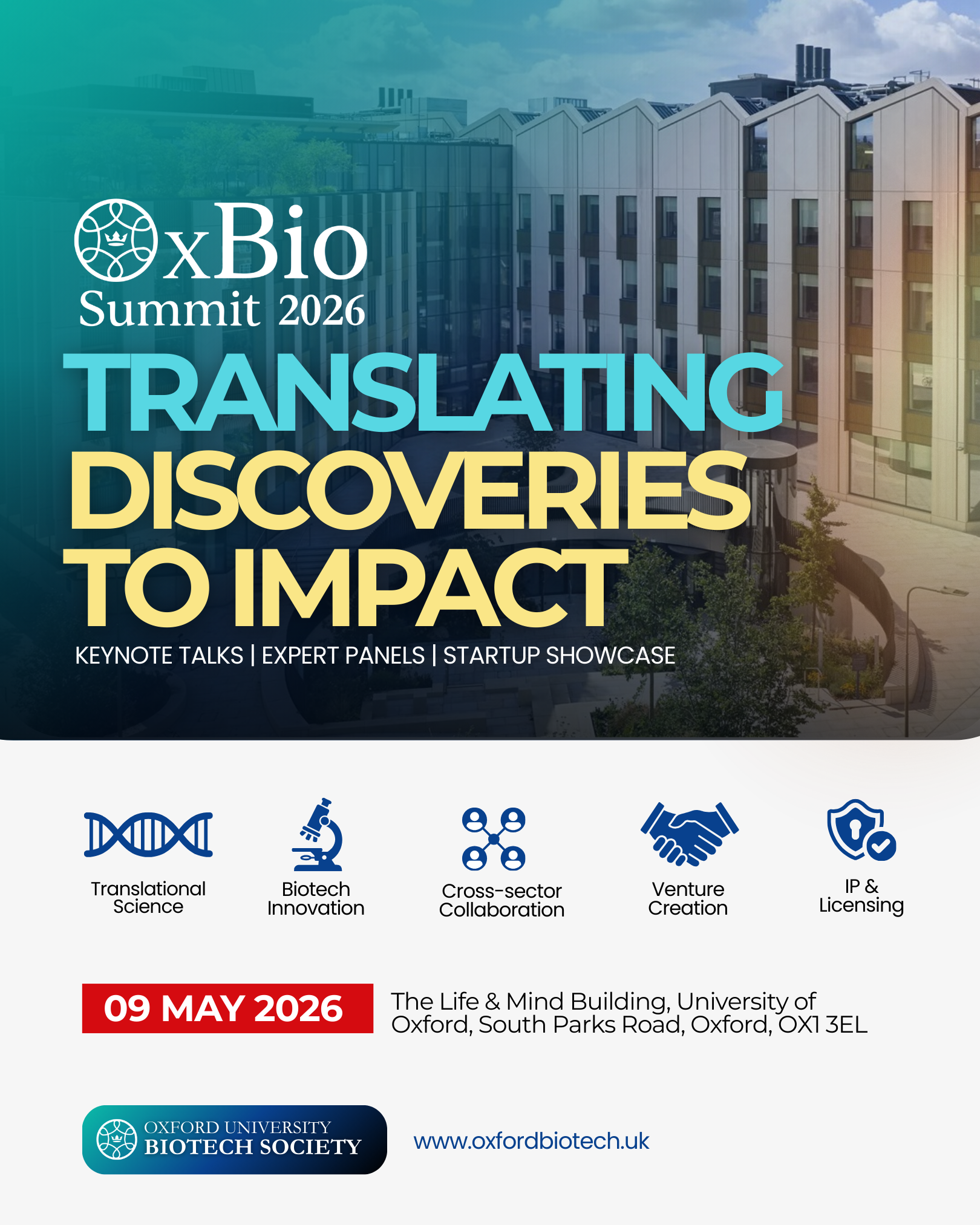 OxBio
Summit 2026

TRANSLATING DISCOVERIES TO IMPACT

KEYNOTE TALKS | EXPERT PANELS | STARTUP SHOWCASE

Translational Science

Biotech Innovation

Cross-sector Collaboration

Venture Creation

IP & Licensing

09 MAY 2026

The Life & Mind Building, University of Oxford, South Parks Road, Oxford, OX1 3EL

OXFORD UNIVERSITY
BIOTECH SOCIETY

www.oxfordbiotech.uk